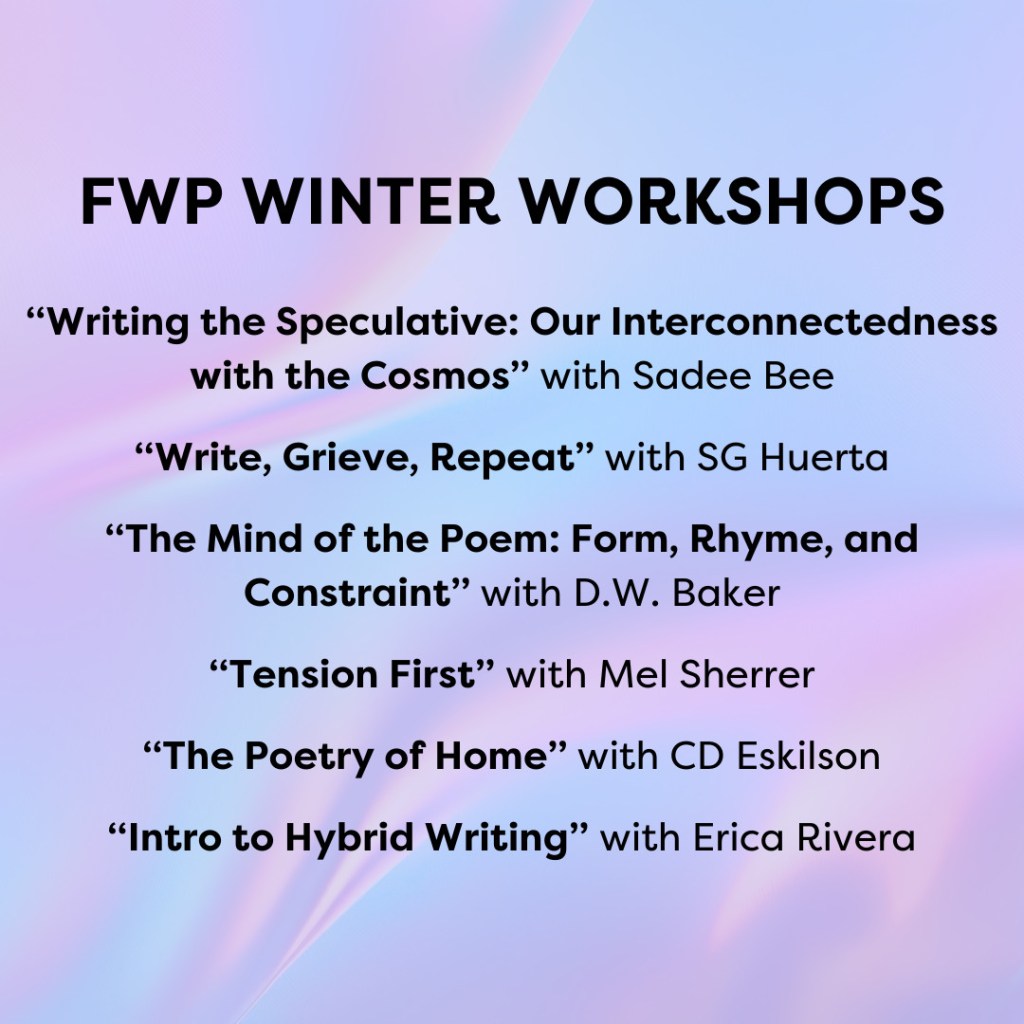 FWP WINTER WORKSHOPS

“Writing the Speculative: Our Interconnectedness with the Cosmos” with Sadee Bee

“Write, Grieve, Repeat” with SG Huerta

“The Mind of the Poem: Form, Rhyme, and Constraint” with D.W. Baker

“Tension First” with Mel Sherrer

“The Poetry of Home” with CD Eskilson

“Intro to Hybrid Writing” with Erica Rivera